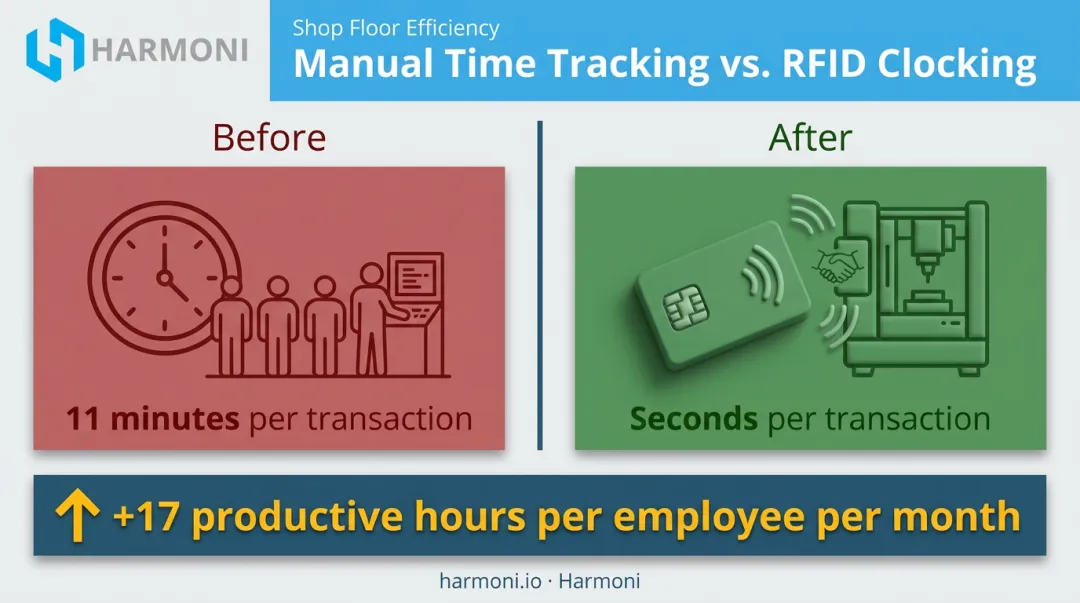 HARMONI

Shop Floor Efficiency
Manual Time Tracking vs. RFID Clocking

Before

11 minutes per transaction

After

Seconds per transaction

↑ +17 productive hours per employee per month

harmoni.io · Harmoni